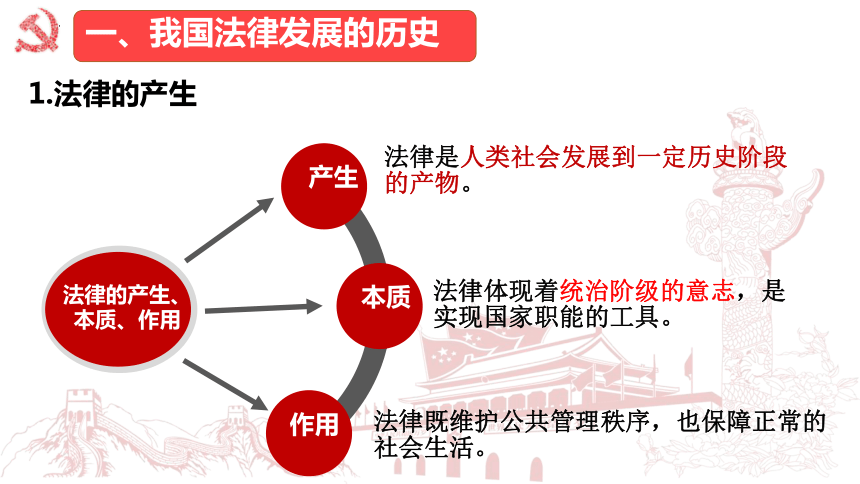 一、我国法律发展的历史

1.法律的产生

法律的产生、本质、作用

产生

法律是人类社会发展到一定历史阶段的产物。

本质

法律体现着统治阶级的意志，是实现国家职能的工具。

作用

法律既维护公共管理秩序，也保障正常的社会生活。